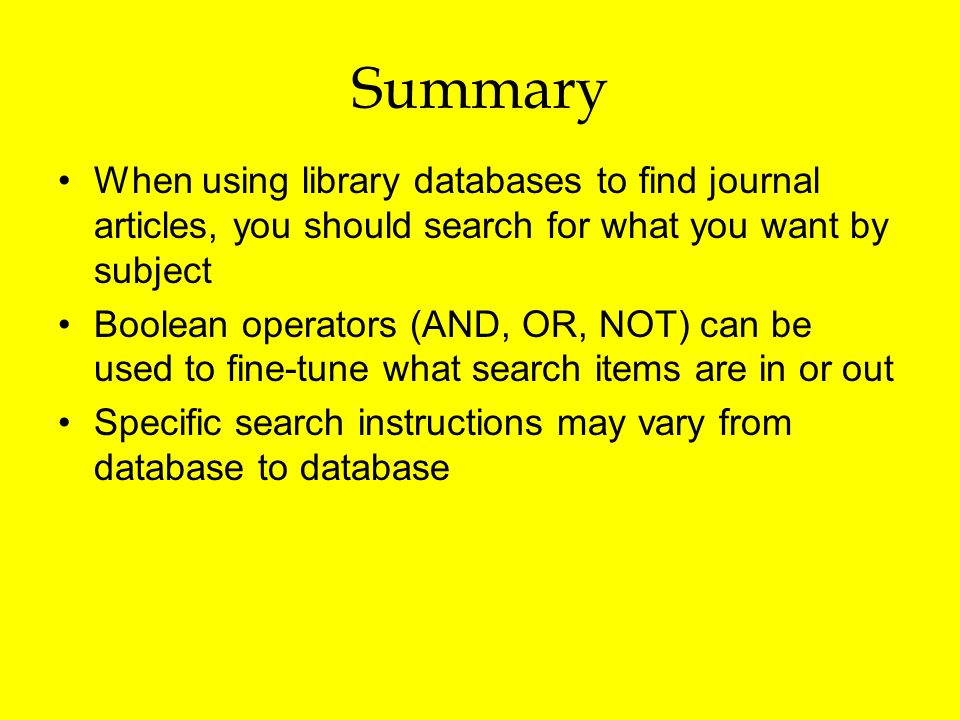 Summary

• When using library databases to find journal articles, you should search for what you want by subject

• Boolean operators (AND, OR, NOT) can be used to fine-tune what search items are in or out

• Specific search instructions may vary from database to database